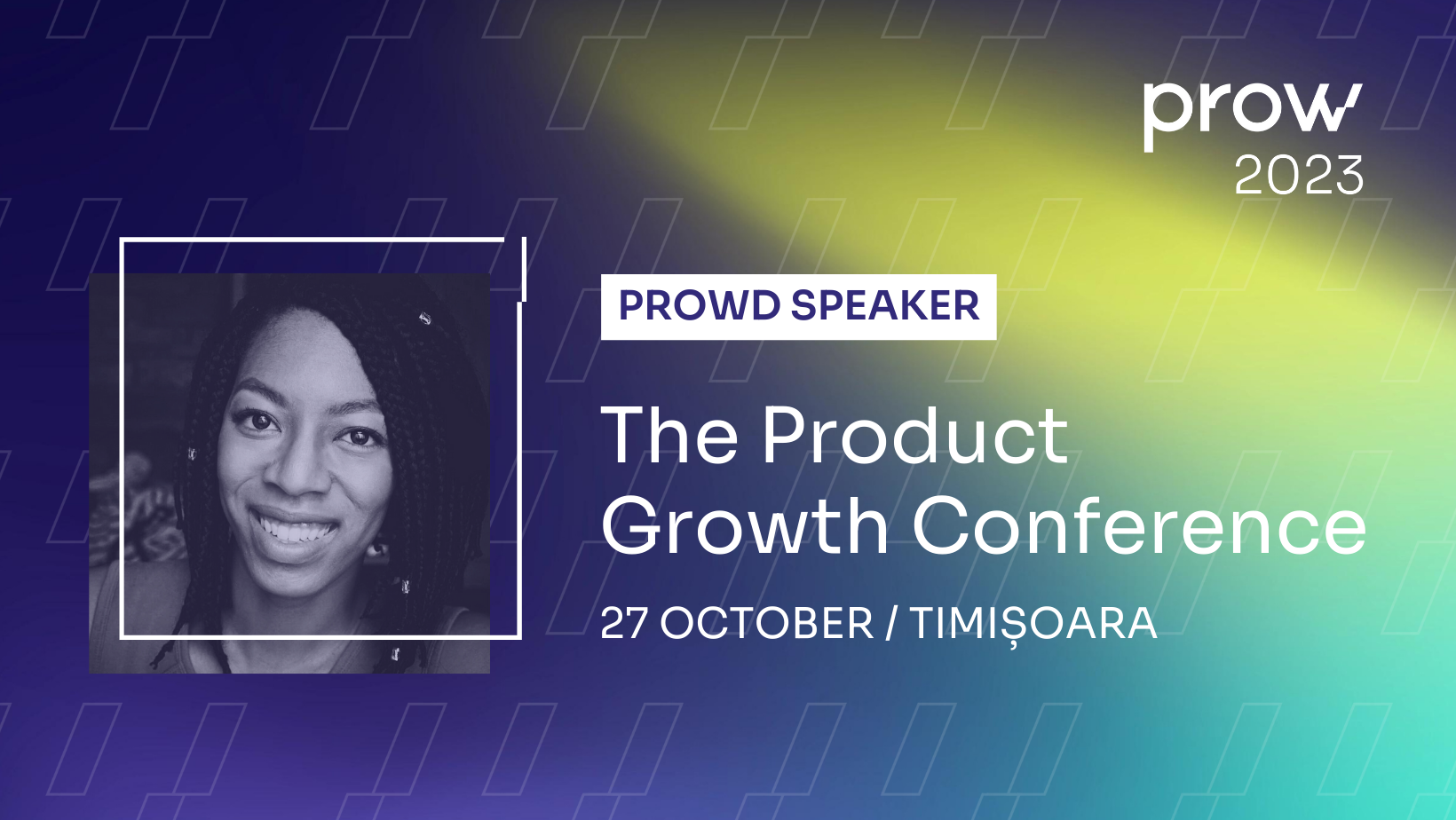 prow
2023

PROWD SPEAKER

The Product
Growth Conference

27 OCTOBER / TIMIȘOARA